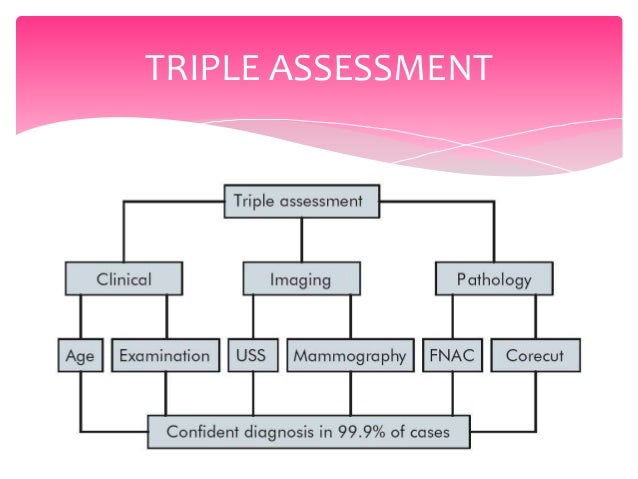 TRIPLE ASSESSMENT

Triple assessment

Clinical

Imaging

Pathology

Age

Examination

USS

Mammography

FNAC

Corecut

Confident diagnosis in 99.9% of cases